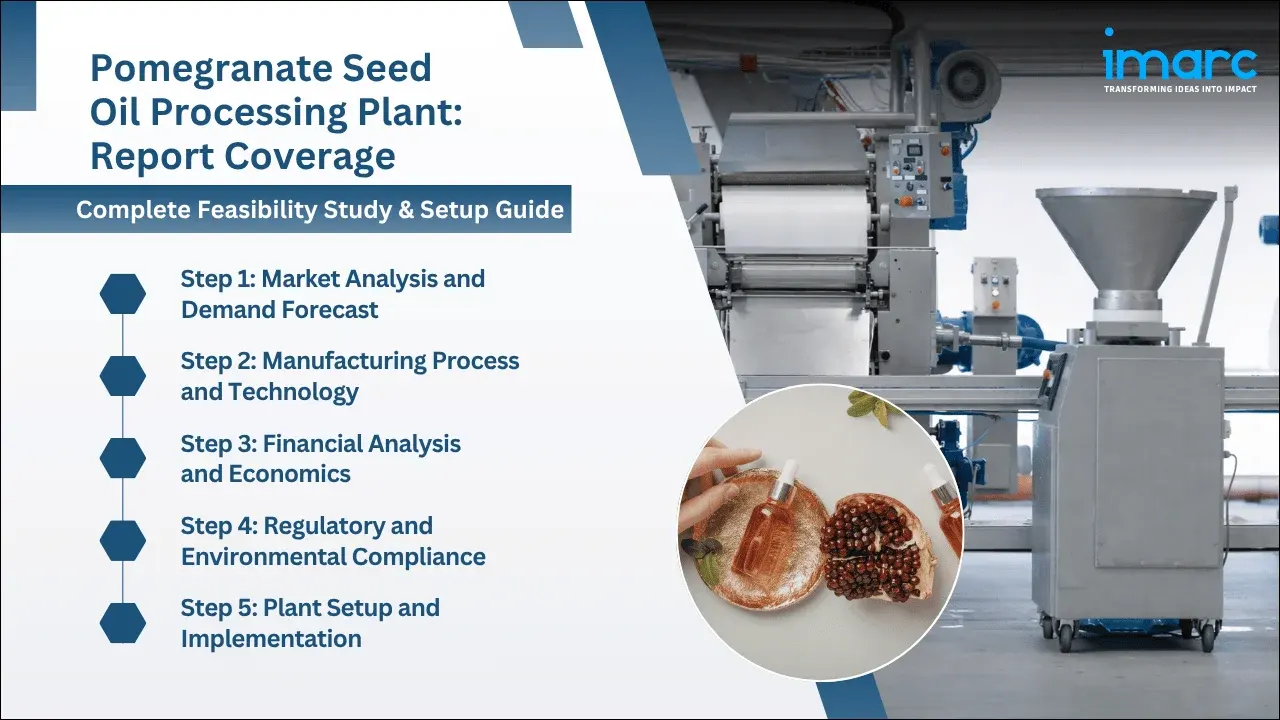 Pomegranate Seed Oil Processing Plant: Report Coverage

Complete Feasibility Study & Setup Guide

Step 1: Market Analysis and Demand Forecast

Step 2: Manufacturing Process and Technology

Step 3: Financial Analysis and Economics

Step 4: Regulatory and Environmental Compliance

Step 5: Plant Setup and Implementation

imarc
TRANSFORMING IDEAS INTO IMPACT